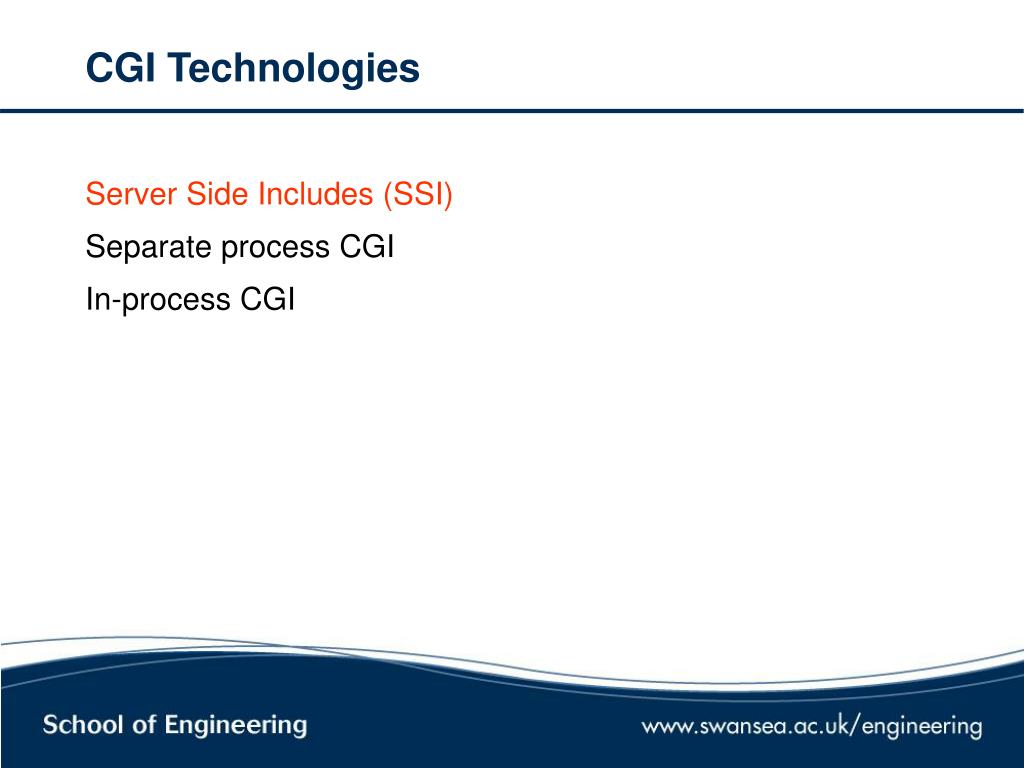 CGI Technologies

Server Side Includes (SSI)

Separate process CGI

In-process CGI

School of Engineering

www.swansea.ac.uk/engineering